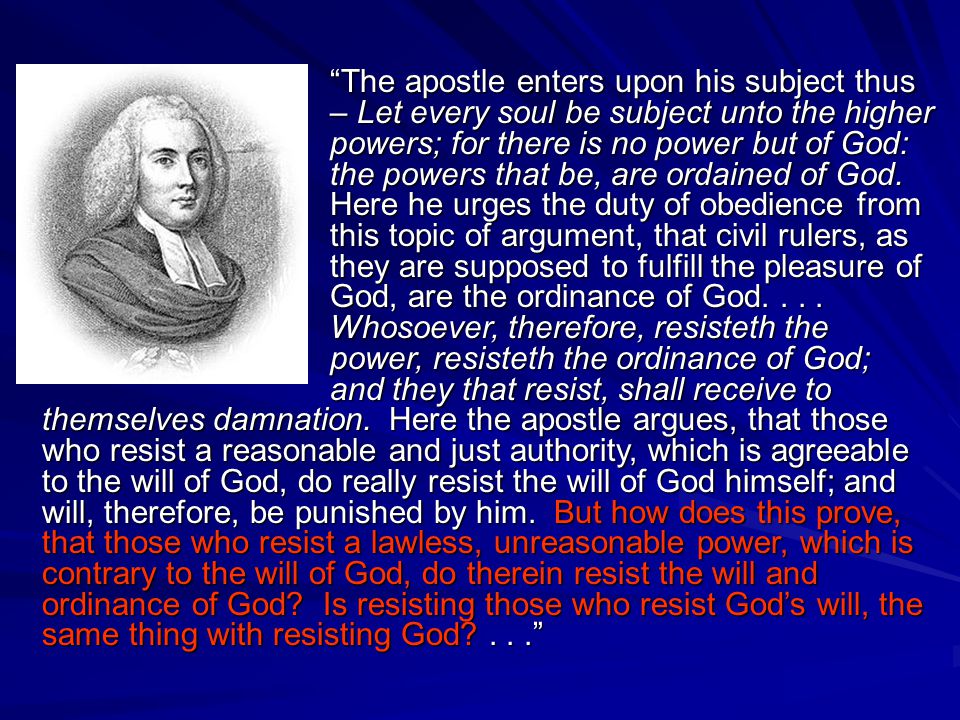 “The apostle enters upon his subject thus – Let every soul be subject unto the higher powers; for there is no power but of God: the powers that be, are ordained of God. Here he urges the duty of obedience from this topic of argument, that civil rulers, as they are supposed to fulfill the pleasure of God, are the ordinance of God. . . . Whosoever, therefore, resisteth the power, resisteth the ordinance of God; and they that resist, shall receive to themselves damnation. Here the apostle argues, that those who resist a reasonable and just authority, which is agreeable to the will of God, do really resist the will of God himself; and will, therefore, be punished by him. But how does this prove, that those who resist a lawless, unreasonable power, which is contrary to the will of God, do therein resist the will and ordinance of God? Is resisting those who resist God’s will, the same thing with resisting God? . . .”